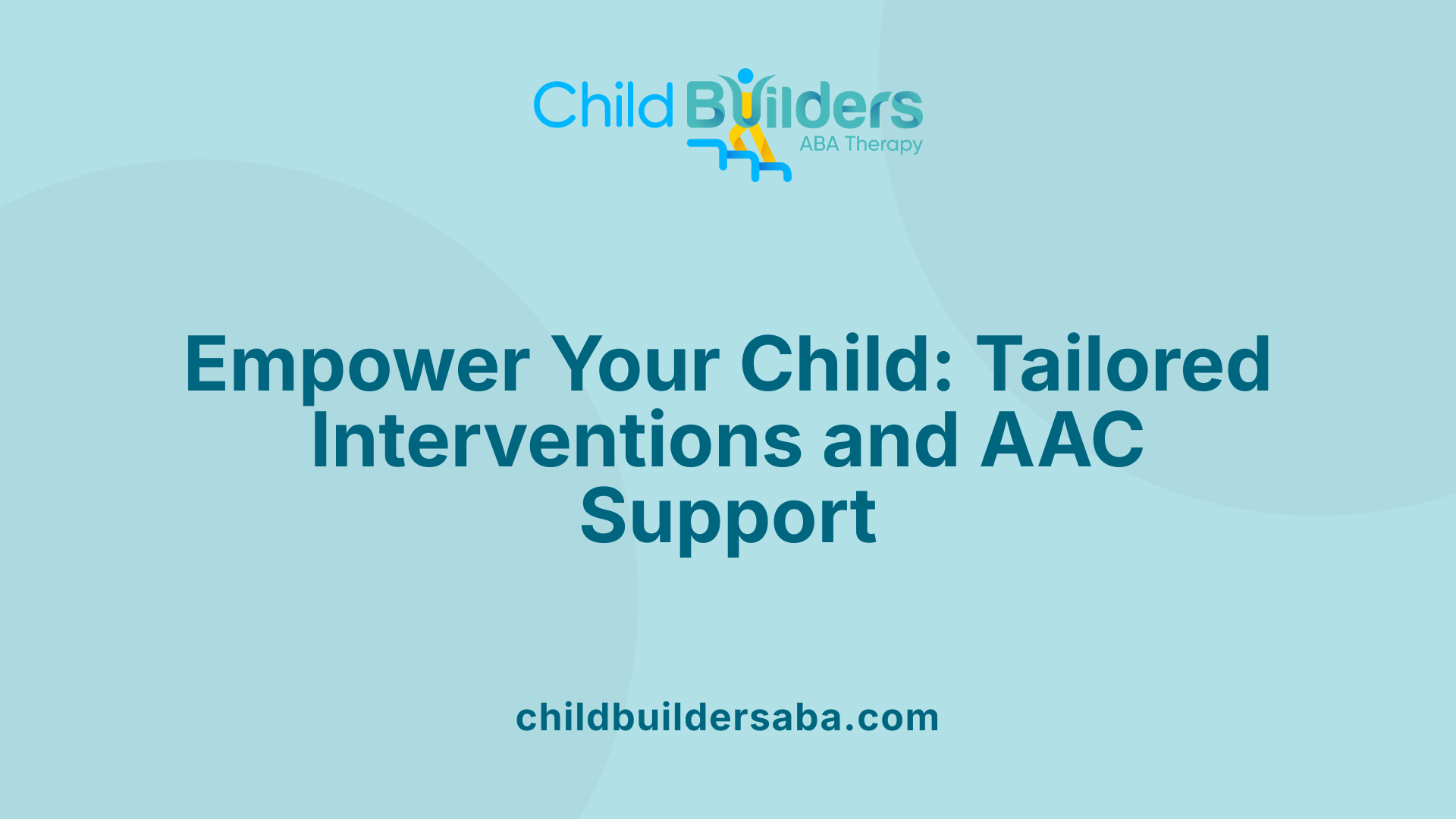 Child Builders
ABA Therapy

Empower Your Child: Tailored Interventions and AAC Support

childbuildersaba.com